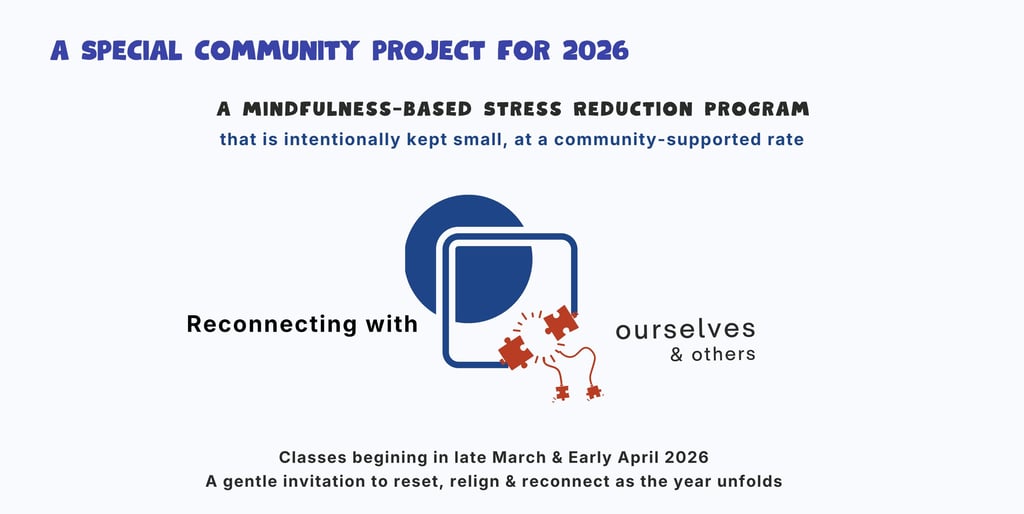 A SPECIAL COMMUNITY PROJECT FOR 2026

A MINDFULNESS-BASED STRESS REDUCTION PROGRAM

that is intentionally kept small, at a community-supported rate

Reconnecting with

ourselves
& others

Classes begining in late March & Early April 2026
A gentle invitation to reset, relign & reconnect as the year unfolds